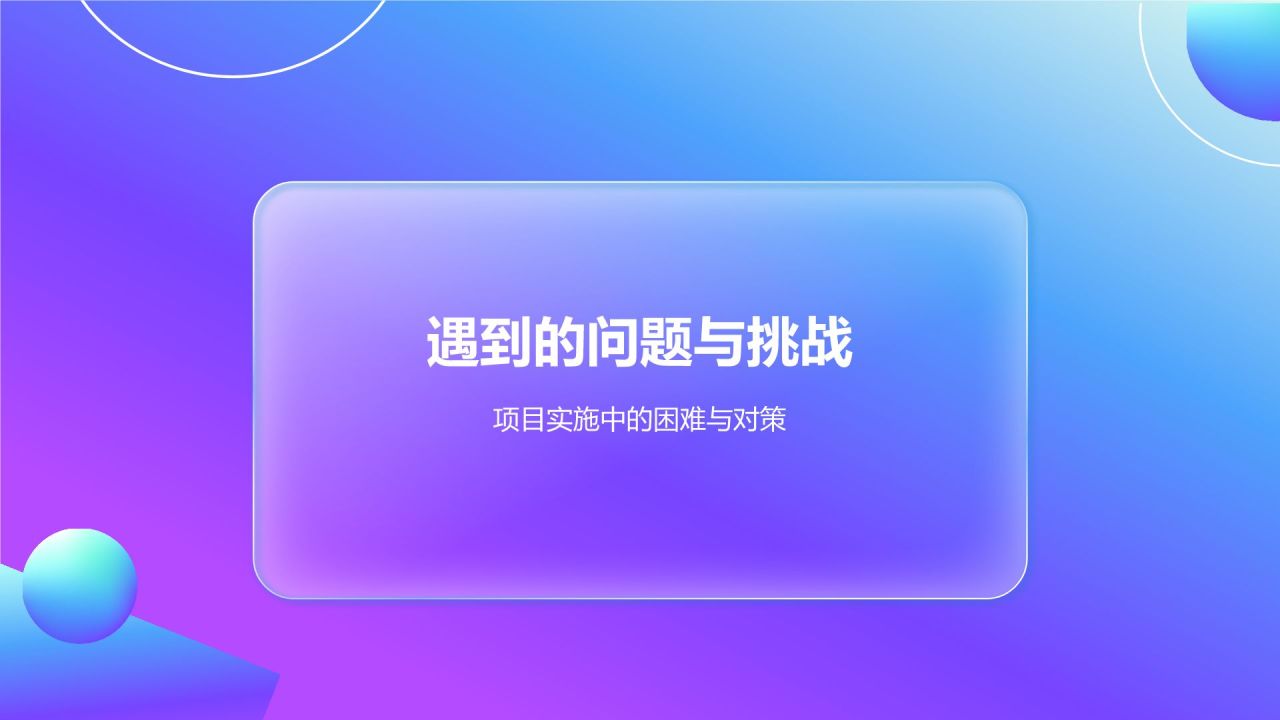 遇到的问题与挑战

项目实施中的困难与对策